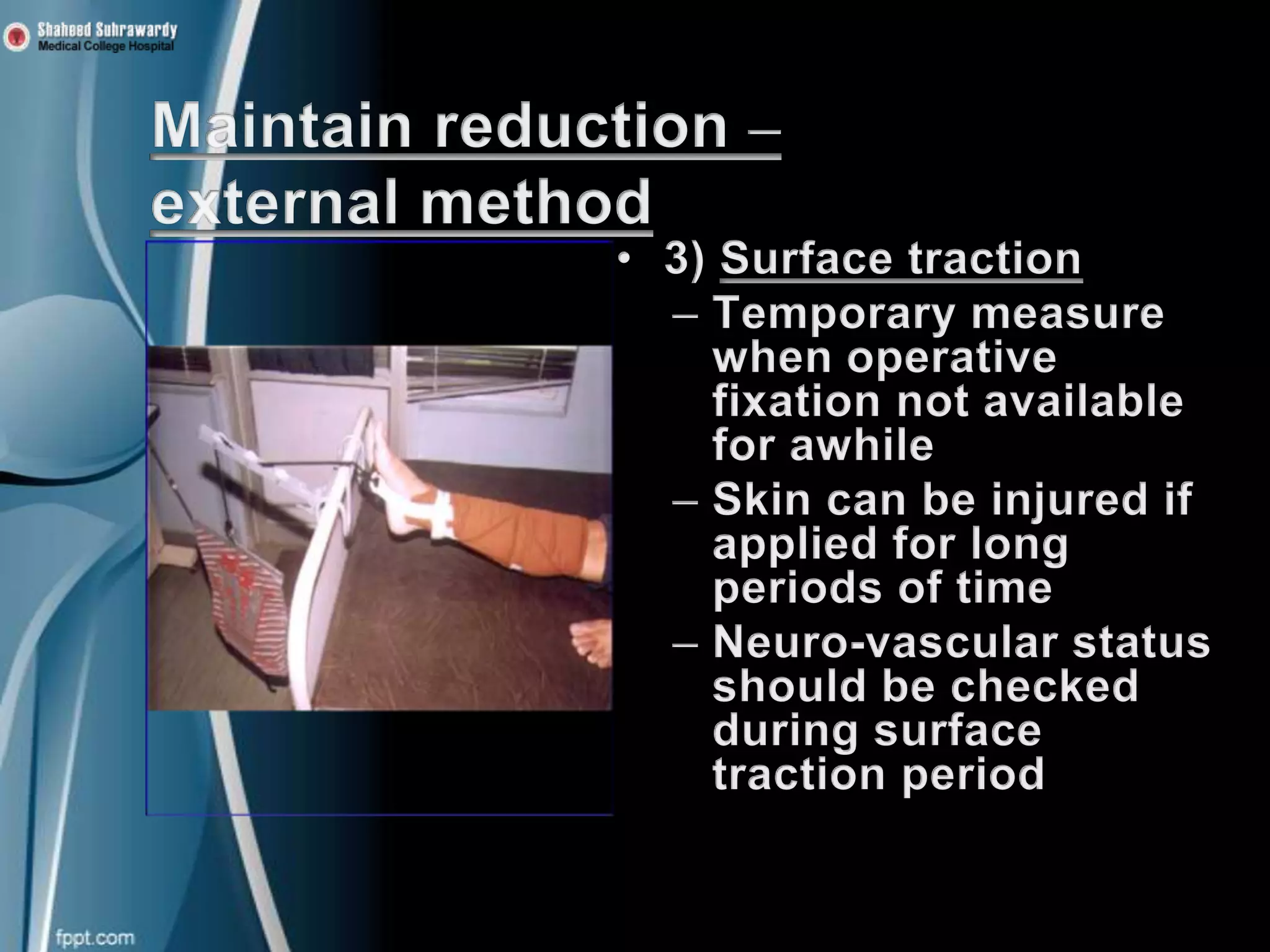 Shaheed Suhrawardy
Medical College Hospital

Maintain reduction – external method

• 3) Surface traction
– Temporary measure when operative fixation not available for awhile
– Skin can be injured if applied for long periods of time
– Neuro-vascular status should be checked during surface traction period

fppt.com